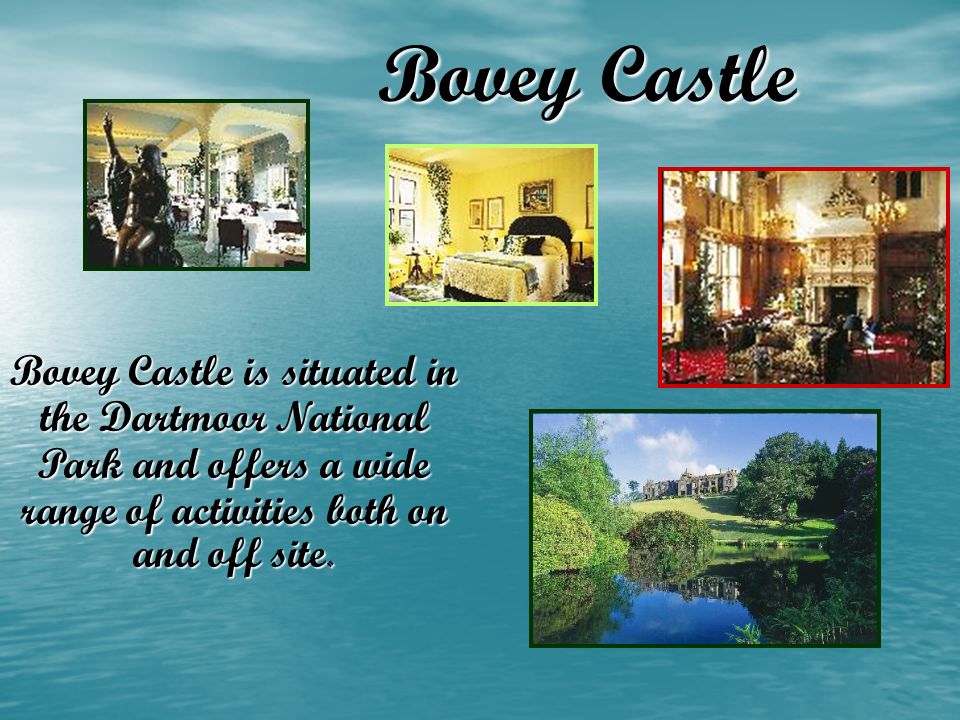 Bovey Castle

Bovey Castle is situated in the Dartmoor National Park and offers a wide range of activities both on and off site.